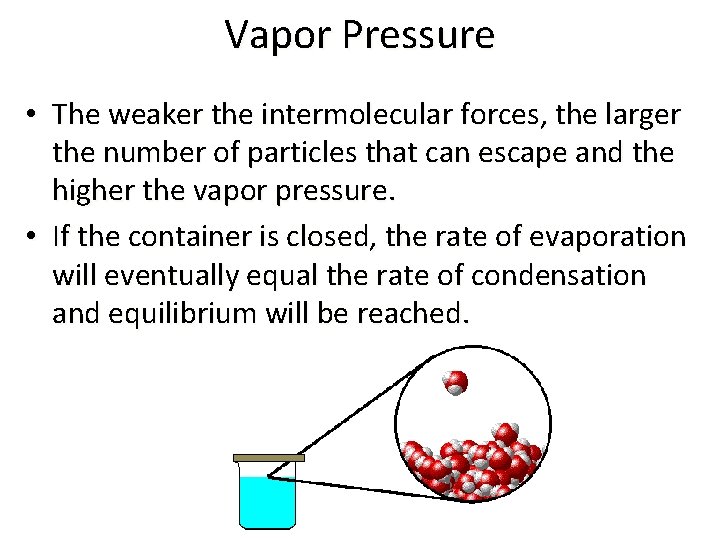 Vapor Pressure

• The weaker the intermolecular forces, the larger the number of particles that can escape and the higher the vapor pressure.

• If the container is closed, the rate of evaporation will eventually equal the rate of condensation and equilibrium will be reached.